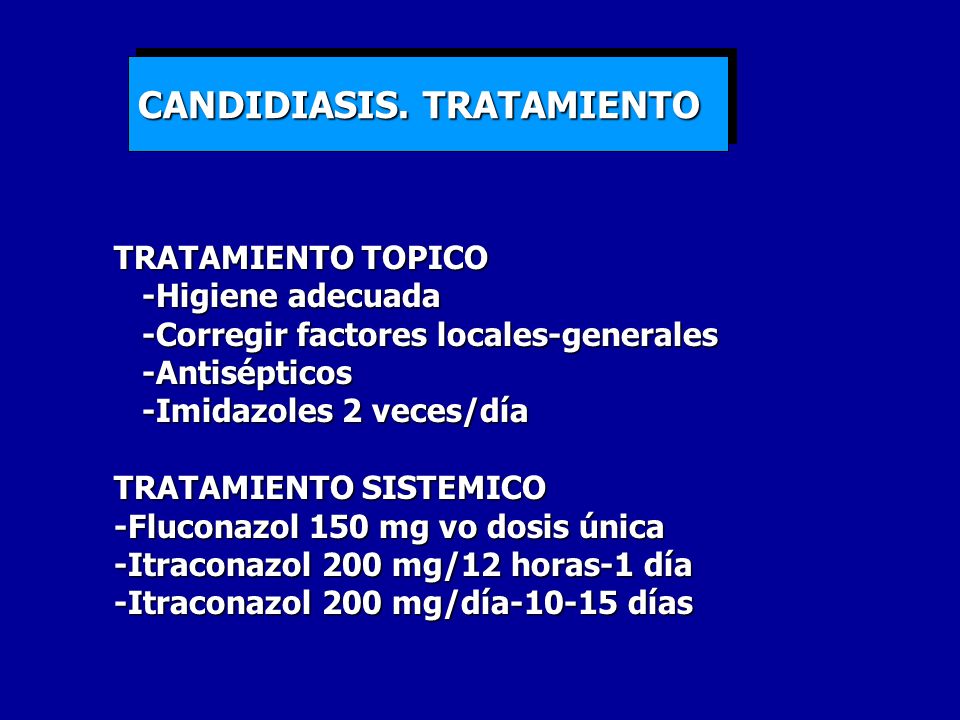 CANDIDIASIS. TRATAMIENTO

TRATAMIENTO TOPICO
-Higiene adecuada
-Corregir factores locales-generales
-Antisépticos
-Imidazoles 2 veces/día

TRATAMIENTO SISTEMICO
-Fluconazol 150 mg vo dosis única
-Itraconazol 200 mg/12 horas-1 día
-Itraconazol 200 mg/día-10-15 días